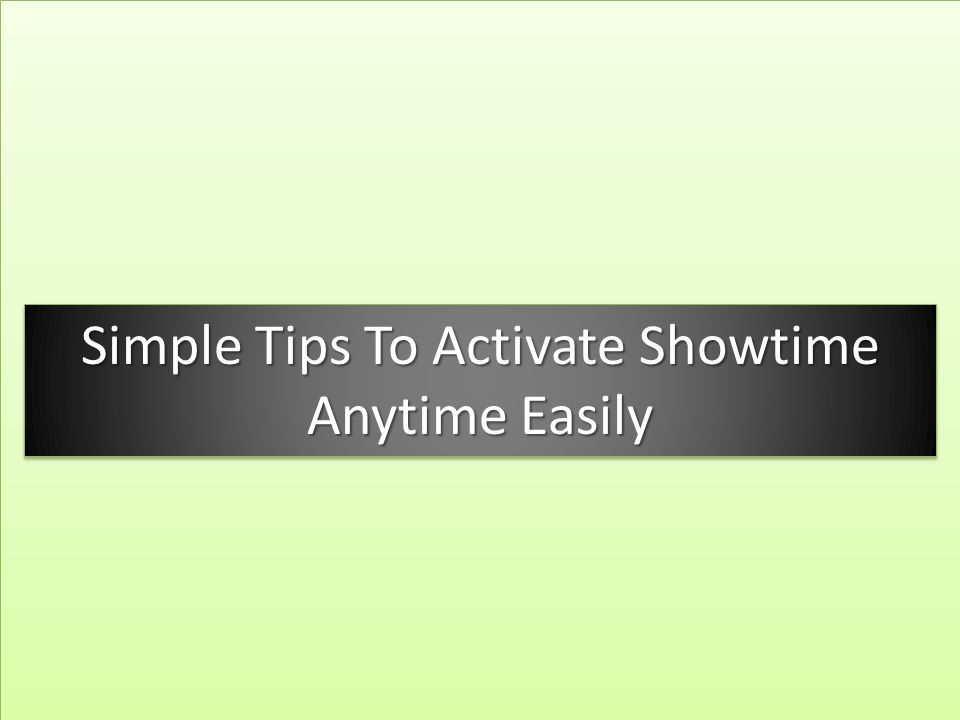 Simple Tips To Activate Showtime Anytime Easily